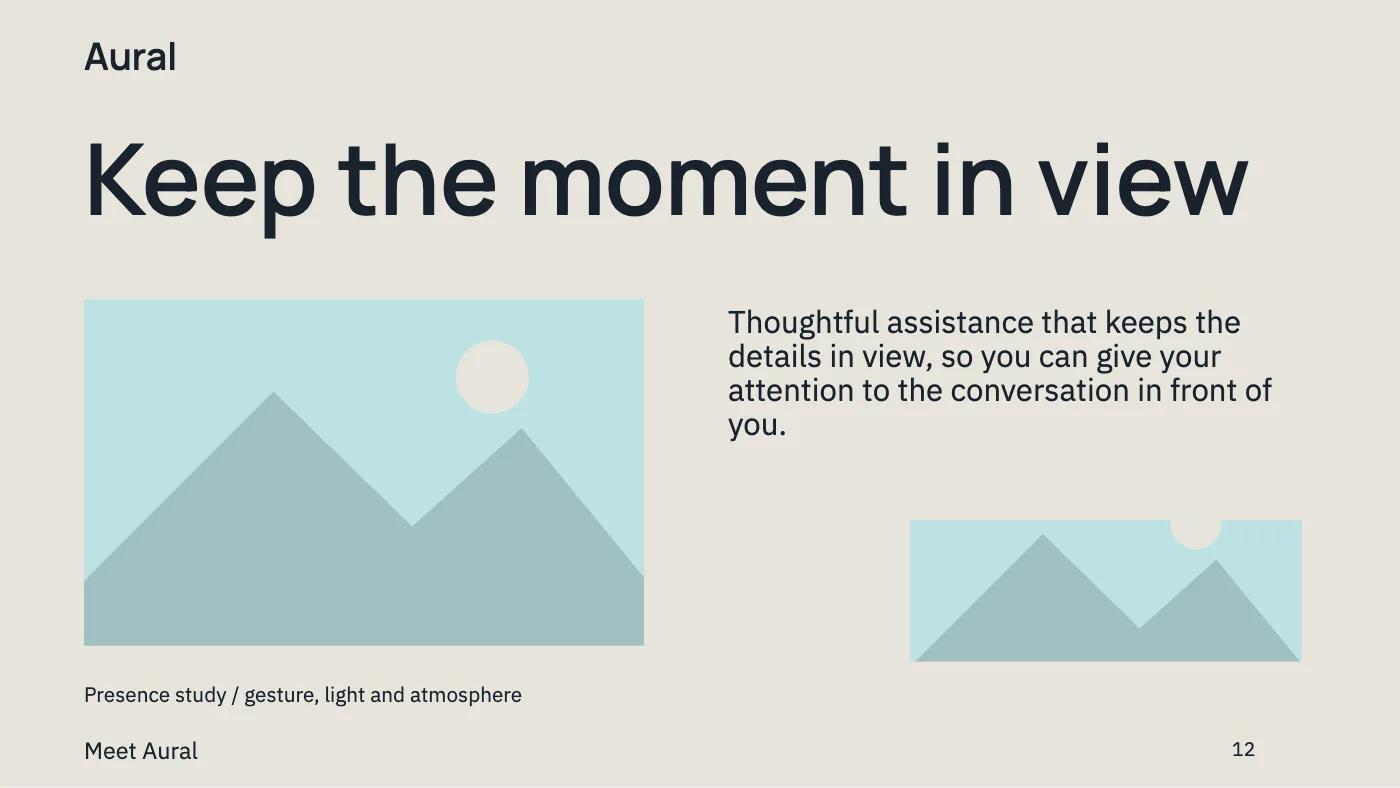 Aural

Keep the moment in view

Thoughtful assistance that keeps the details in view, so you can give your attention to the conversation in front of you.

Presence study / gesture, light and atmosphere

Meet Aural

12